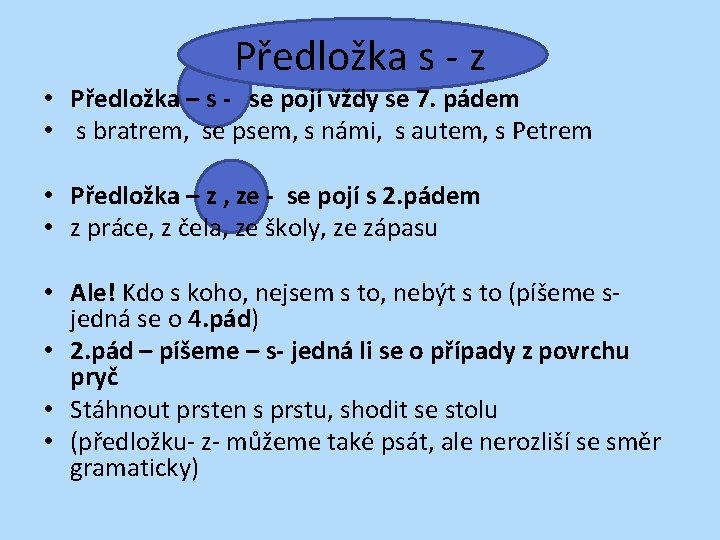 Předložka s - z

• Předložka – s - se pojí vždy se 7. pádem
• s bratrem, se psem, s námi, s autem, s Petrem

• Předložka – z , ze - se pojí s 2.pádem
• z práce, z čela, ze školy, ze zápasu

• Ale! Kdo s koho, nejsem s to, nebýt s to (píšeme s- jedná se o 4.pád)
• 2.pád – píšeme – s- jedná li se o případy z povrchu pryč
• Stáhnout prsten s prstu, shodit se stolu
• (předložku- z- můžeme také psát, ale nerozliší se směr gramaticky)